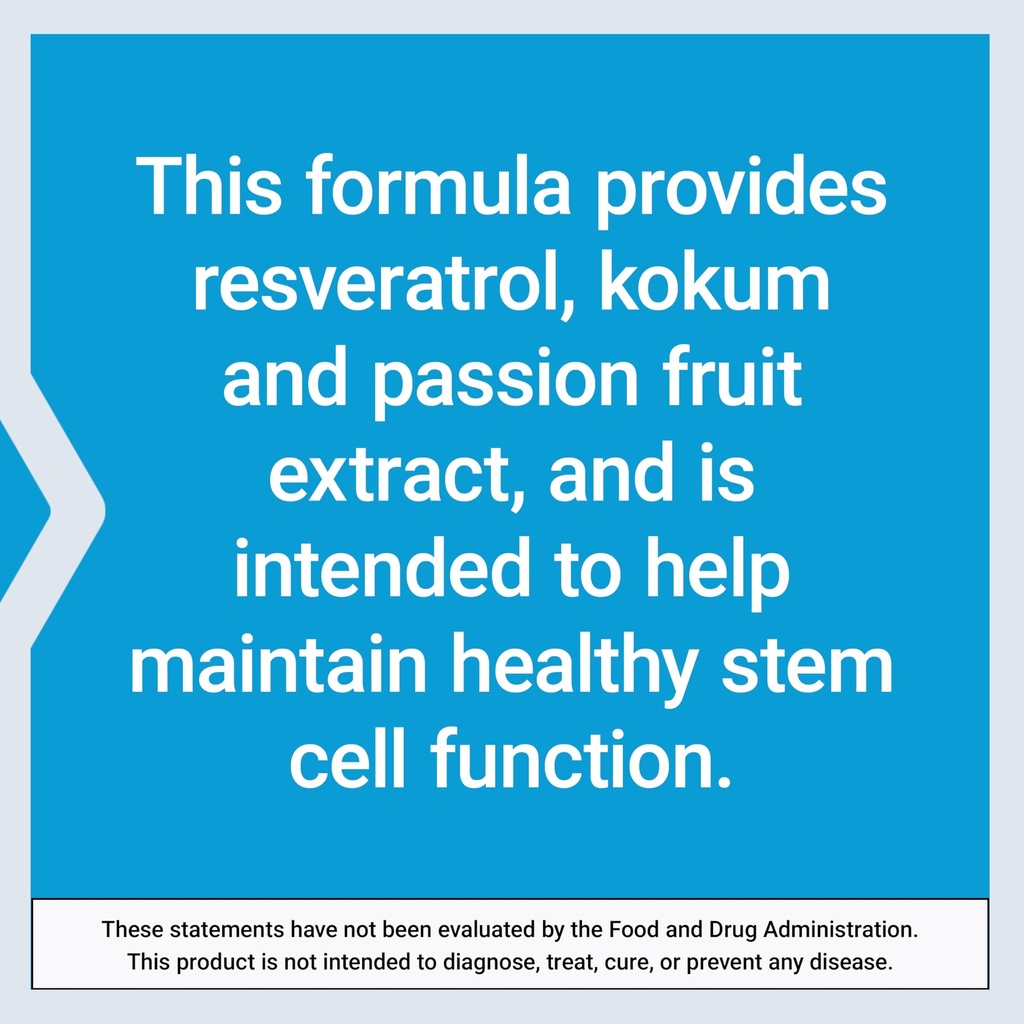 This formula provides resveratrol, kokum and passion fruit extract, and is intended to help maintain healthy stem cell function.

These statements have not been evaluated by the Food and Drug Administration. This product is not intended to diagnose, treat, cure, or prevent any disease.